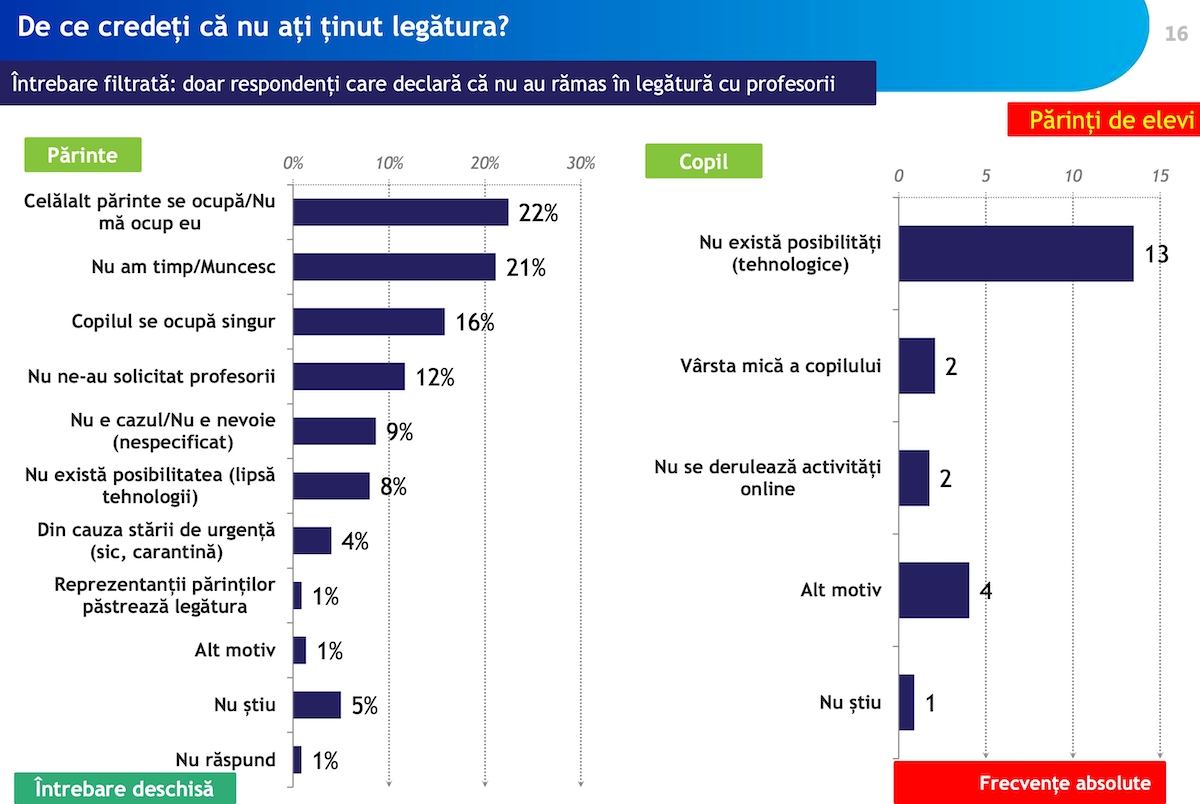 De ce credeți că nu ați ținut legătura?

16

Întrebare filtrată: doar respondenți care declară că nu au rămas în legătură cu profesorii

Părinți de elevi

Părinte

0% 10% 20% 30%

Celălalt părinte se ocupă/Nu mă ocup eu 22%

Nu am timp/Muncesc 21%

Copilul se ocupă singur 16%

Nu ne-au solicitat profesorii 12%

Nu e cazul/Nu e nevoie (nespecificat) 9%

Nu există posibilitatea (lipsă tehnologii) 8%

Din cauza stării de urgență (sic, carantină) 4%

Reprezentanții părinților păstrează legătura 1%

Alt motiv 1%

Nu știu 5%

Nu răspund 1%

Întrebare deschisă

Copil

0 5 10 15

Nu există posibilități (tehnologice) 13

Vârsta mică a copilului 2

Nu se derulează activități online 2

Alt motiv 4

Nu știu 1

Frecvențe absolute